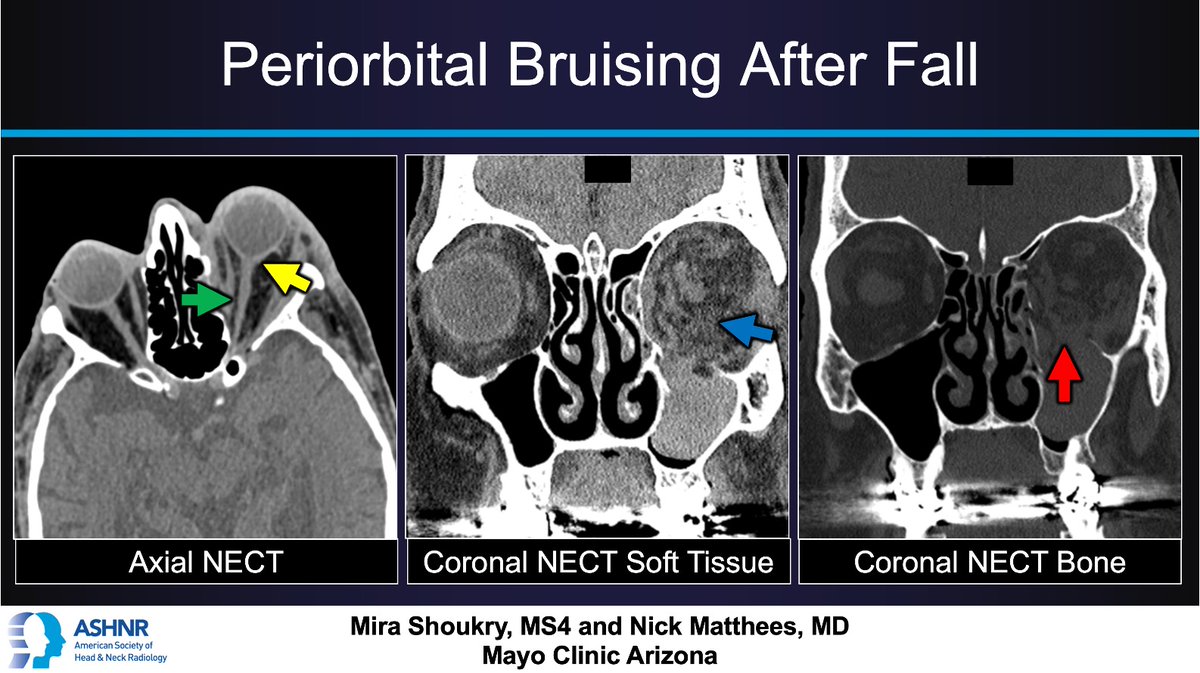 Periorbital Bruising After Fall

Axial NECT

Coronal NECT Soft Tissue

Coronal NECT Bone

ASHNR
American Society of Head & Neck Radiology

Mira Shoukry, MS4 and Nick Matthees, MD
Mayo Clinic Arizona